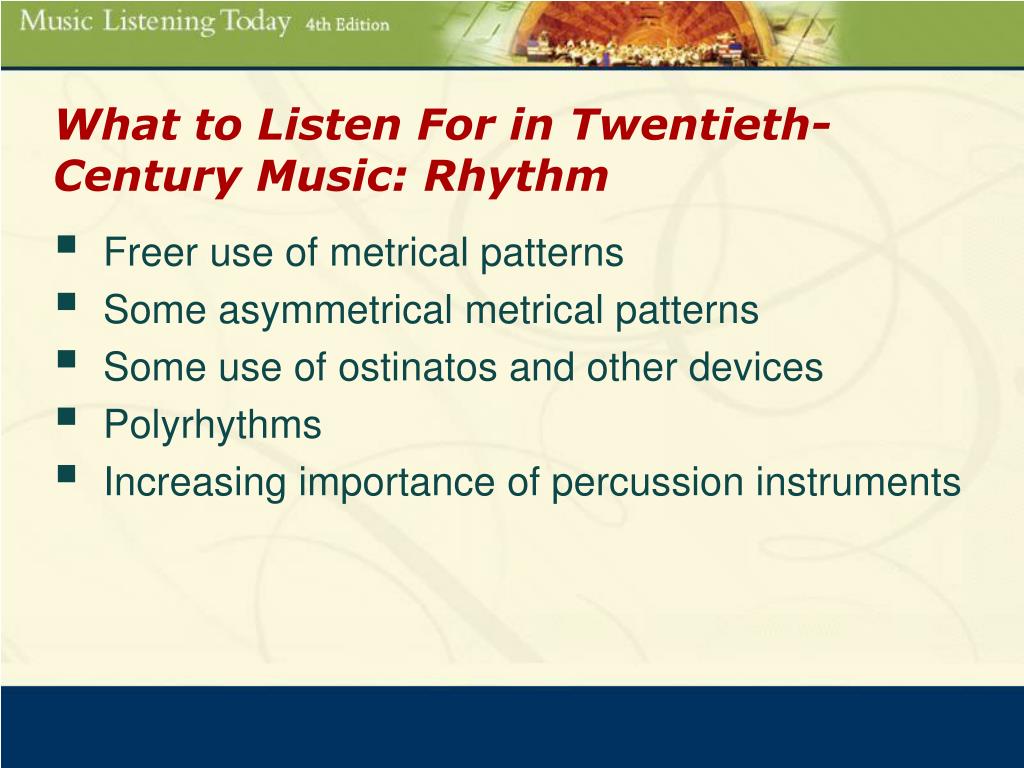 Music Listening Today 4th Edition

What to Listen For in Twentieth-Century Music: Rhythm

- Freer use of metrical patterns
- Some asymmetrical metrical patterns
- Some use of ostinatos and other devices
- Polyrhythms
- Increasing importance of percussion instruments